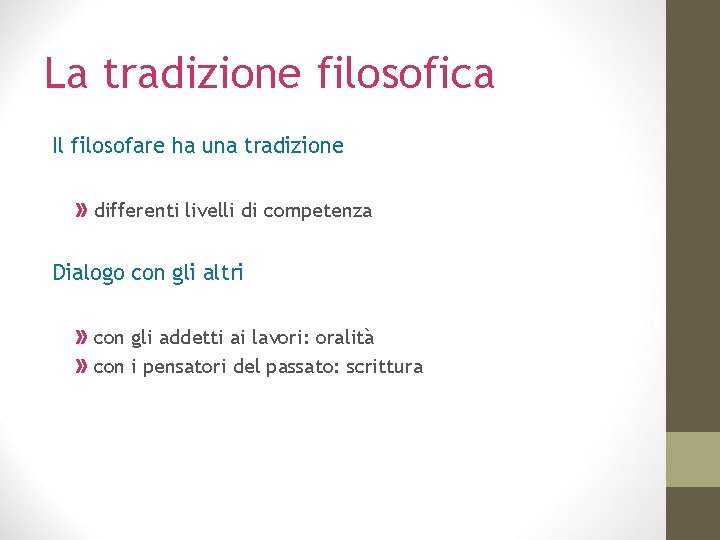 La tradizione filosofica

Il filosofare ha una tradizione

» differenti livelli di competenza

Dialogo con gli altri

» con gli addetti ai lavori: oralità
» con i pensatori del passato: scrittura